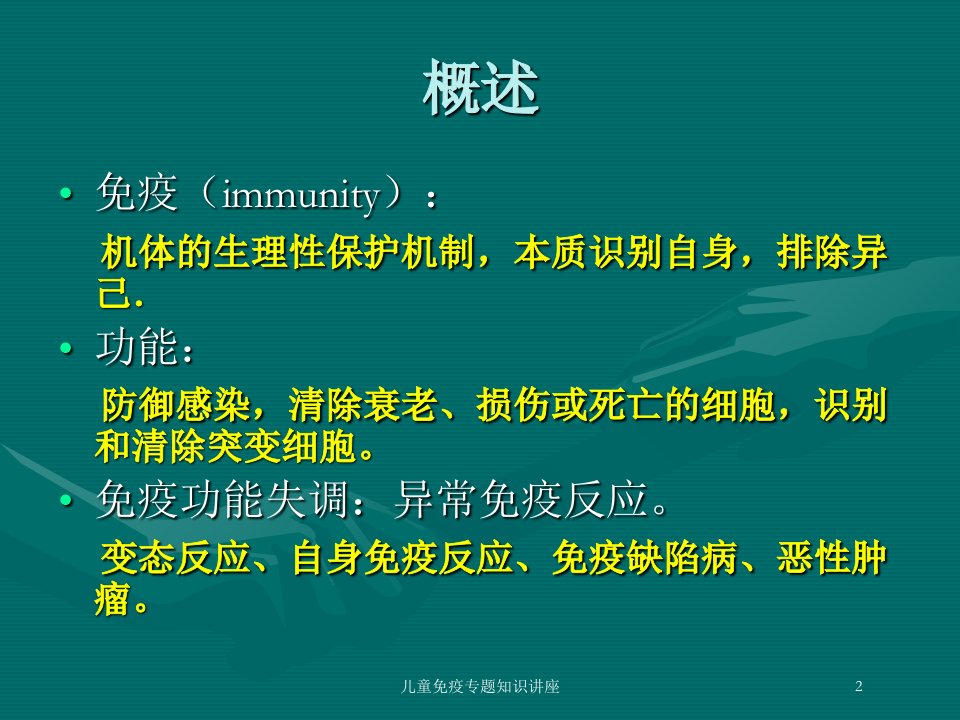 概述

• 免疫（immunity）：

机体的生理性保护机制，本质识别自身，排除异己.

• 功能：

防御感染，清除衰老、损伤或死亡的细胞，识别和清除突变细胞。

• 免疫功能失调：异常免疫反应。

变态反应、自身免疫反应、免疫缺陷病、恶性肿瘤。

儿童免疫专题知识讲座

2